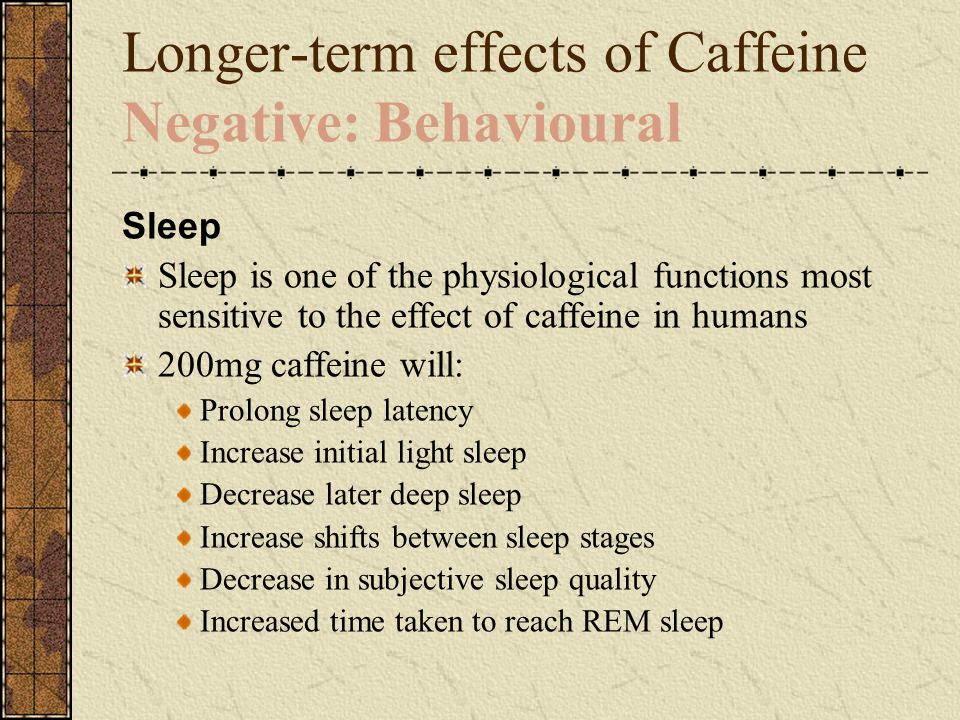 Longer-term effects of Caffeine
Negative: Behavioural

Sleep

Sleep is one of the physiological functions most sensitive to the effect of caffeine in humans

200mg caffeine will:

Prolong sleep latency

Increase initial light sleep

Decrease later deep sleep

Increase shifts between sleep stages

Decrease in subjective sleep quality

Increased time taken to reach REM sleep